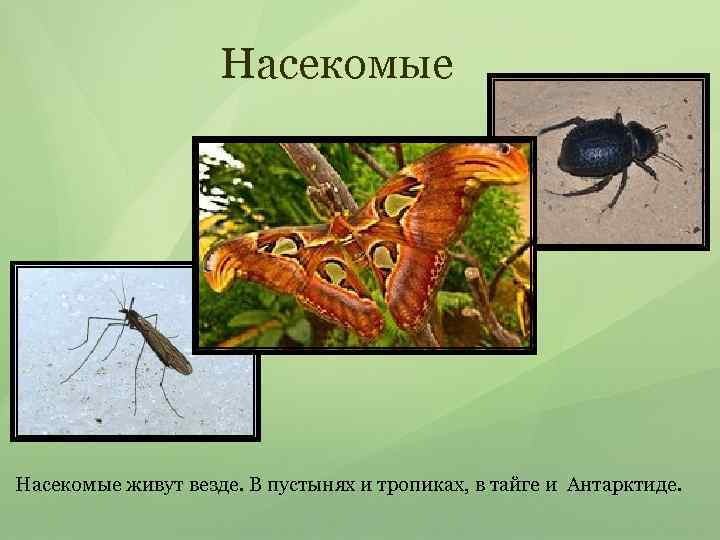 Насекомые

Насекомые живут везде. В пустынях и тропиках, в тайге и Антарктиде.